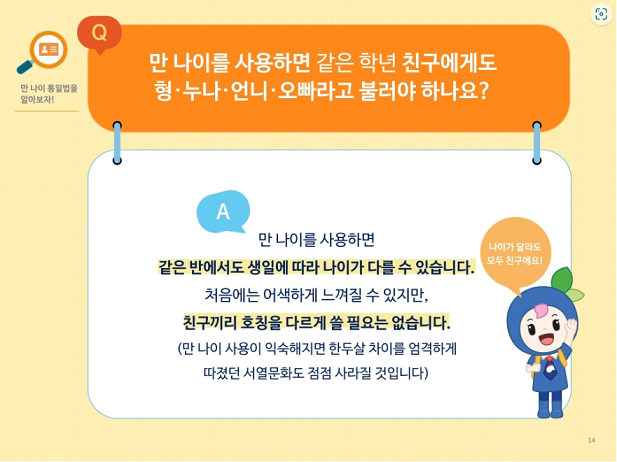 만 나이 통일법을 알아보자!

Q

만 나이를 사용하면 같은 학년 친구에게도 형·누나·언니·오빠라고 불러야 하나요?

A

만 나이를 사용하면
같은 반에서도 생일에 따라 나이가 다를 수 있습니다.
처음에는 어색하게 느껴질 수 있지만,
친구끼리 호칭을 다르게 쓸 필요는 없습니다.
(만 나이 사용이 익숙해지면 한두살 차이를 엄격하게 따졌던 서열문화도 점점 사라질 것입니다)

나이가 달라도 모두 친구에요!

14